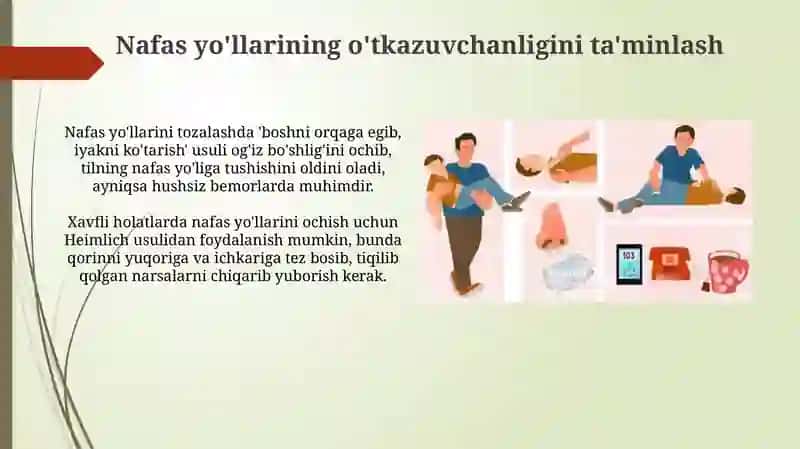 Nafas yo'llarining o'tkazuvchanligini ta'minlash

Nafas yo'llarini tozalashda 'boshni orqaga egib, iyakni ko'tarish' usuli og'iz bo'shlig'ini ochib, tilning nafas yo'liga tushishini oldini oladi, ayniqsa hushsiz bemorlarda muhimdir.

Xavfli holatlarda nafas yo'llarini ochish uchun Heimlich usulidan foydalanish mumkin, bunda qorinni yuqoriga va ichkariga tez bosib, tiqilib qolgan narsalarni chiqarib yuborish kerak.

103